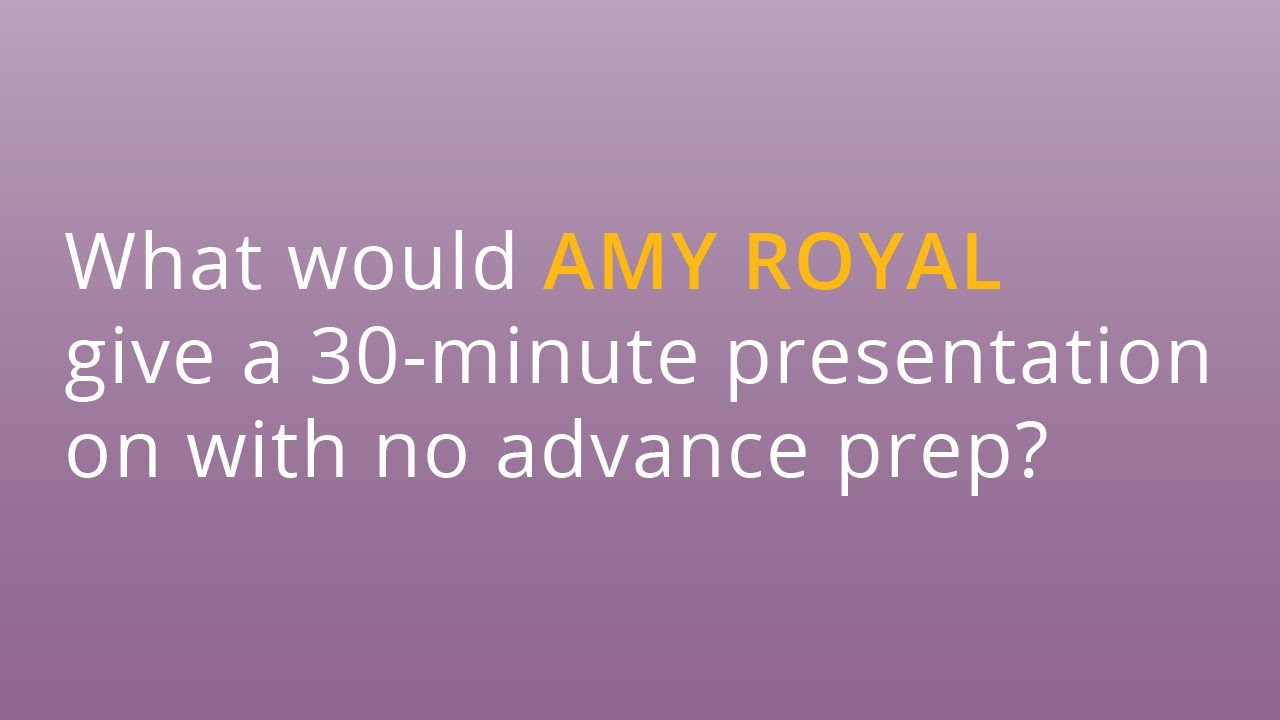 What would AMY ROYAL give a 30-minute presentation on with no advance prep?